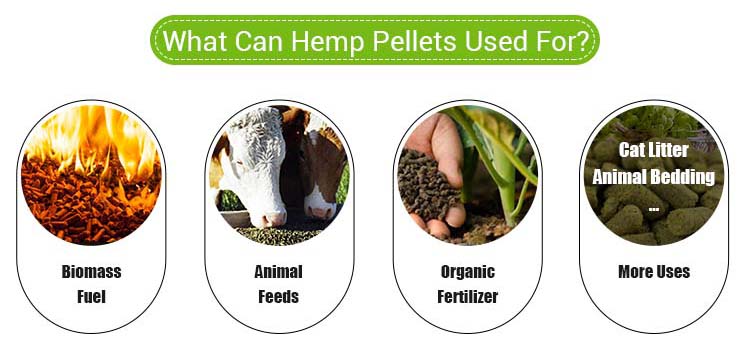 What Can Hemp Pellets Used For?

Biomass Fuel

Animal Feeds

Organic Fertilizer

Cat Litter
Animal Bedding
...

More Uses